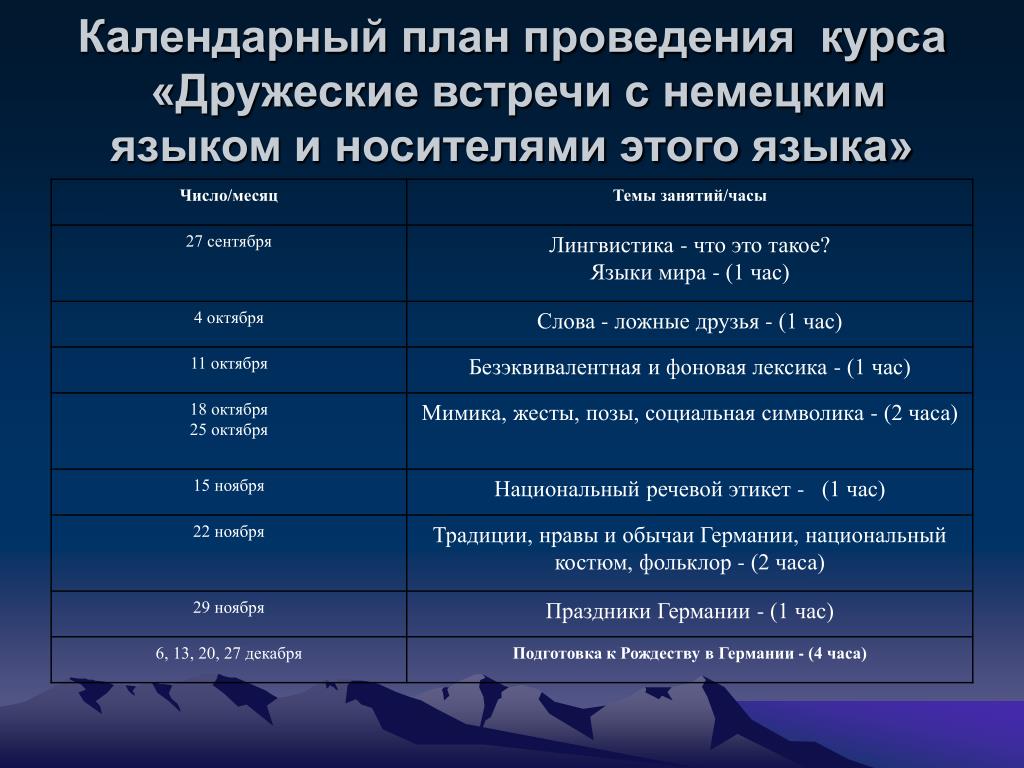 Календарный план проведения курса «Дружеские встречи с немецким языком и носителями этого языка»

| Число/месяц | Темы занятий/часы |
|---|---|
| 27 сентября | Лингвистика - что это такое? Языки мира - (1 час) |
| 4 октября | Слова - ложные друзья - (1 час) |
| 11 октября | Безэквивалентная и фоновая лексика - (1 час) |
| 18 октября 25 октября | Мимика, жесты, позы, социальная символика - (2 часа) |
| 15 ноября | Национальный речевой этикет - (1 час) |
| 22 ноября | Традиции, нравы и обычаи Германии, национальный костюм, фольклор - (2 часа) |
| 29 ноября | Праздники Германии - (1 час) |
| 6, 13, 20, 27 декабря | Подготовка к Рождеству в Германии - (4 часа) |